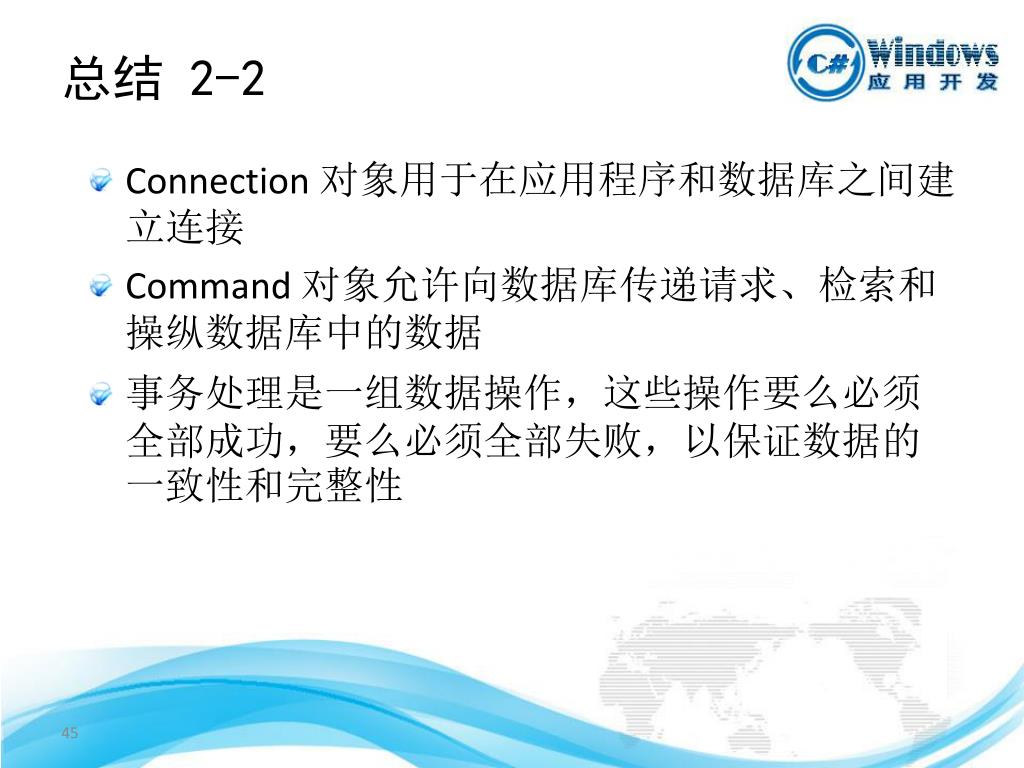 总结 2-2

C# Windows 应用开发

Connection 对象用于在应用程序和数据库之间建立连接

Command 对象允许向数据库传递请求、检索和操纵数据库中的数据

事务处理是一组数据操作，这些操作要么必须全部成功，要么必须全部失败，以保证数据的一致性和完整性

45